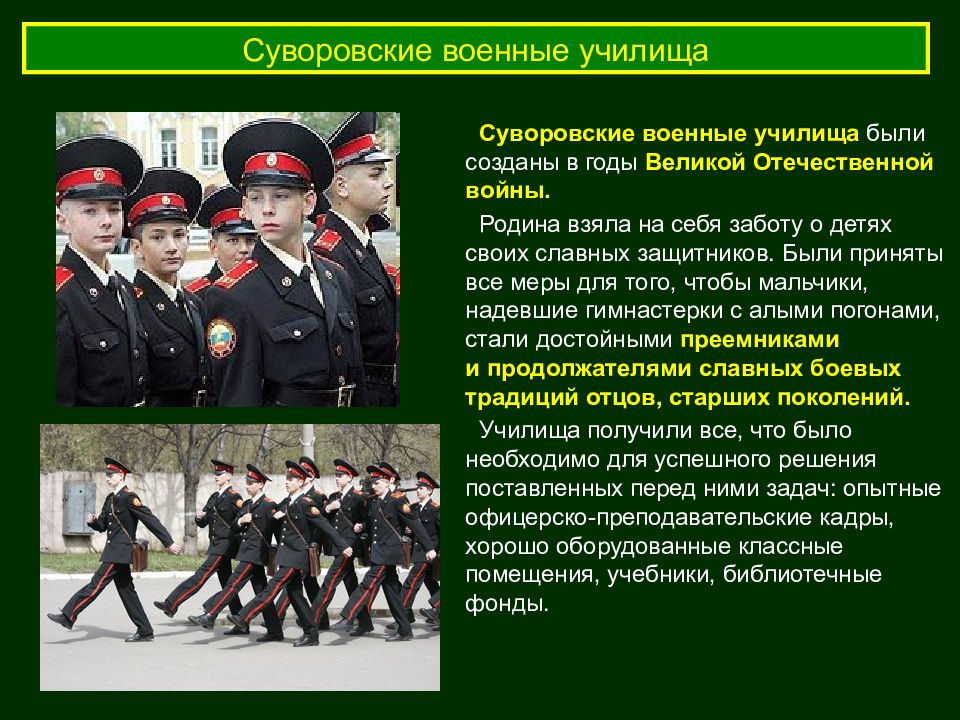 Суворовские военные училища

Суворовские военные училища были созданы в годы Великой Отечественной войны.

Родина взяла на себя заботу о детях своих славных защитников. Были приняты все меры для того, чтобы мальчики, надевшие гимнастерки с алыми погонами, стали достойными преемниками и продолжателями славных боевых традиций отцов, старших поколений.

Училища получили все, что было необходимо для успешного решения поставленных перед ними задач: опытные офицерско-преподавательские кадры, хорошо оборудованные классные помещения, учебники, библиотечные фонды.